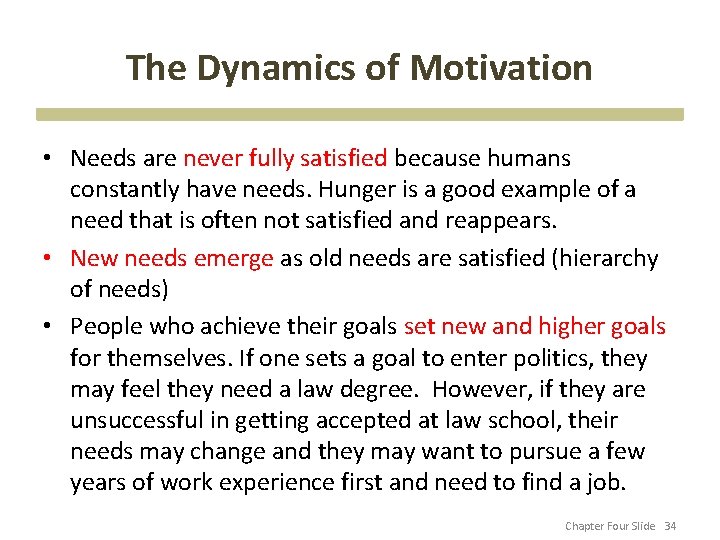 The Dynamics of Motivation

• Needs are never fully satisfied because humans constantly have needs. Hunger is a good example of a need that is often not satisfied and reappears.
• New needs emerge as old needs are satisfied (hierarchy of needs)
• People who achieve their goals set new and higher goals for themselves. If one sets a goal to enter politics, they may feel they need a law degree. However, if they are unsuccessful in getting accepted at law school, their needs may change and they may want to pursue a few years of work experience first and need to find a job.

Chapter Four Slide 34